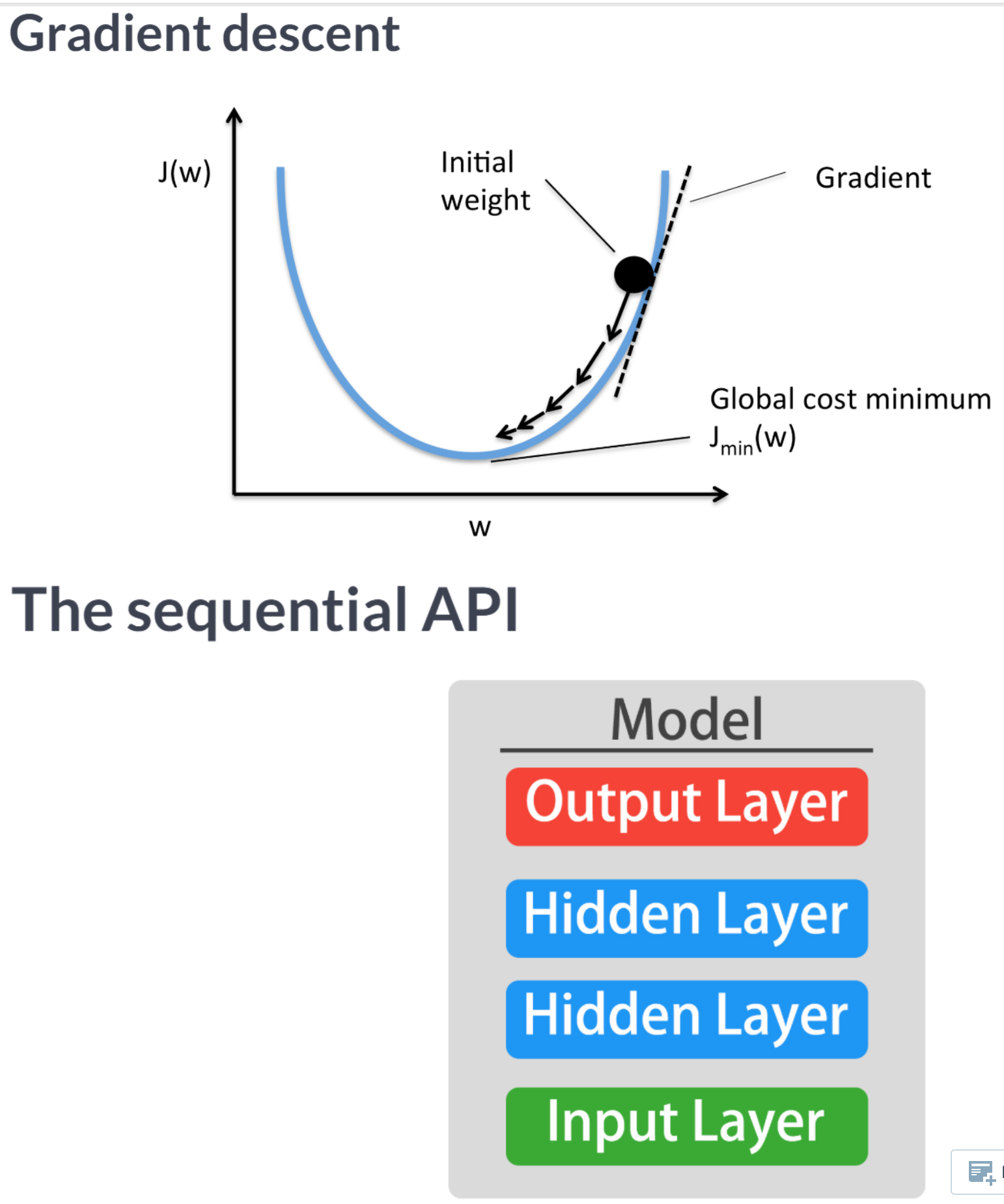 Gradient descent

J(w)

Initial weight

Gradient

Global cost minimum
$J_{min}(w)$

w

The sequential API

Model

Output Layer

Hidden Layer

Hidden Layer

Input Layer